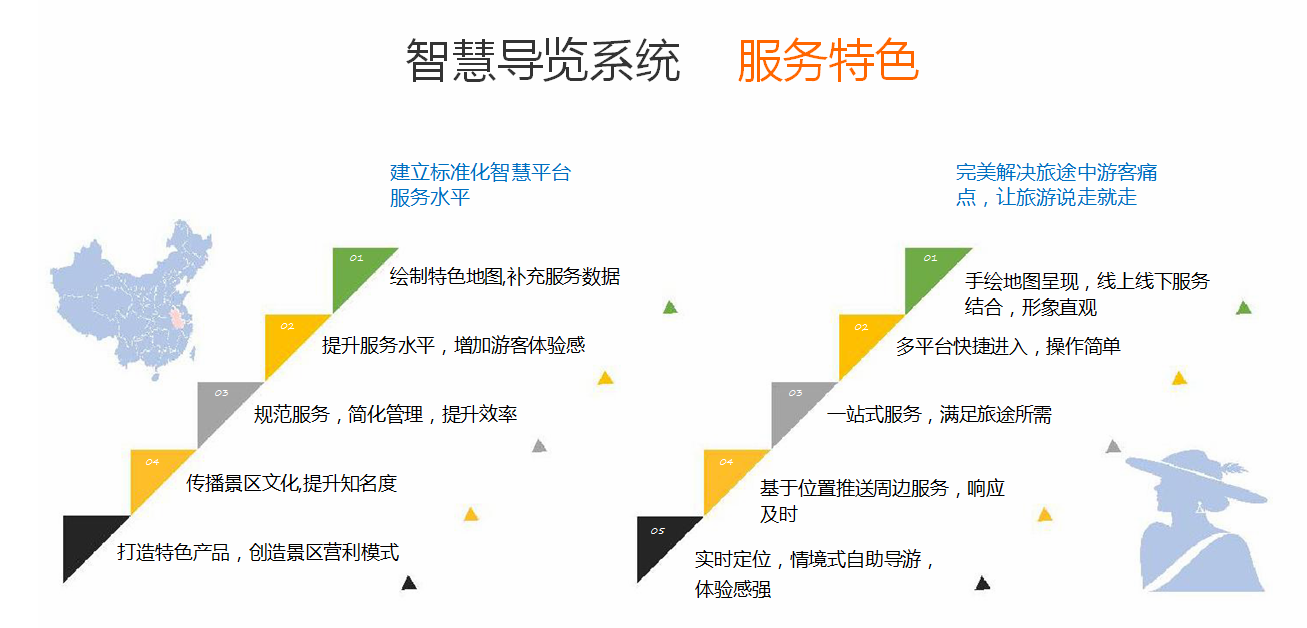 智慧导览系统　服务特色

建立标准化智慧平台服务水平

01 绘制特色地图,补充服务数据
02 提升服务水平，增加游客体验感
03 规范服务，简化管理，提升效率
04 传播景区文化,提升知名度
打造特色产品，创造景区营利模式

完美解决旅途中游客痛点，让旅游说走就走

01 手绘地图呈现，线上线下服务结合，形象直观
02 多平台快捷进入，操作简单
03 一站式服务，满足旅途所需
04 基于位置推送周边服务，响应及时
05 实时定位，情境式自助导游，体验感强